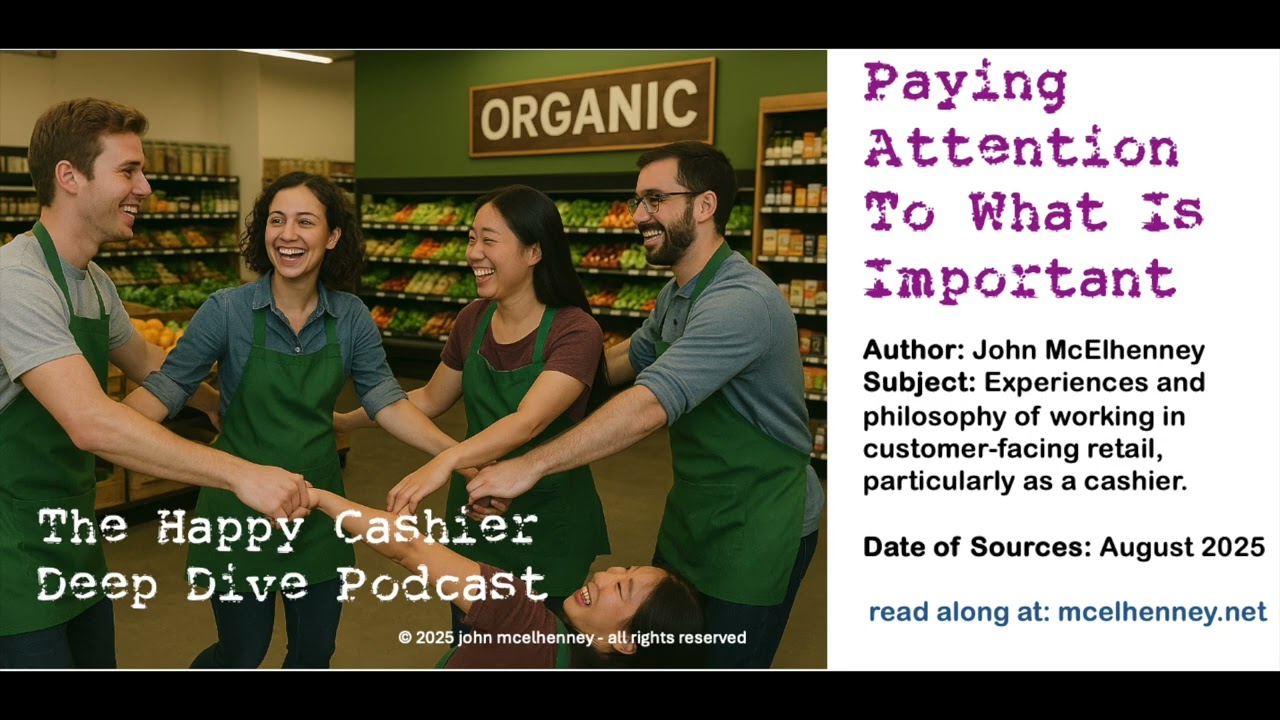 ORGANIC

The Happy Cashier Deep Dive Podcast

© 2025 john mcelhenney - all rights reserved

Paying Attention To What Is Important

Author: John McElhenney
Subject: Experiences and philosophy of working in customer-facing retail, particularly as a cashier.

Date of Sources: August 2025

read along at: mcelhenney.net